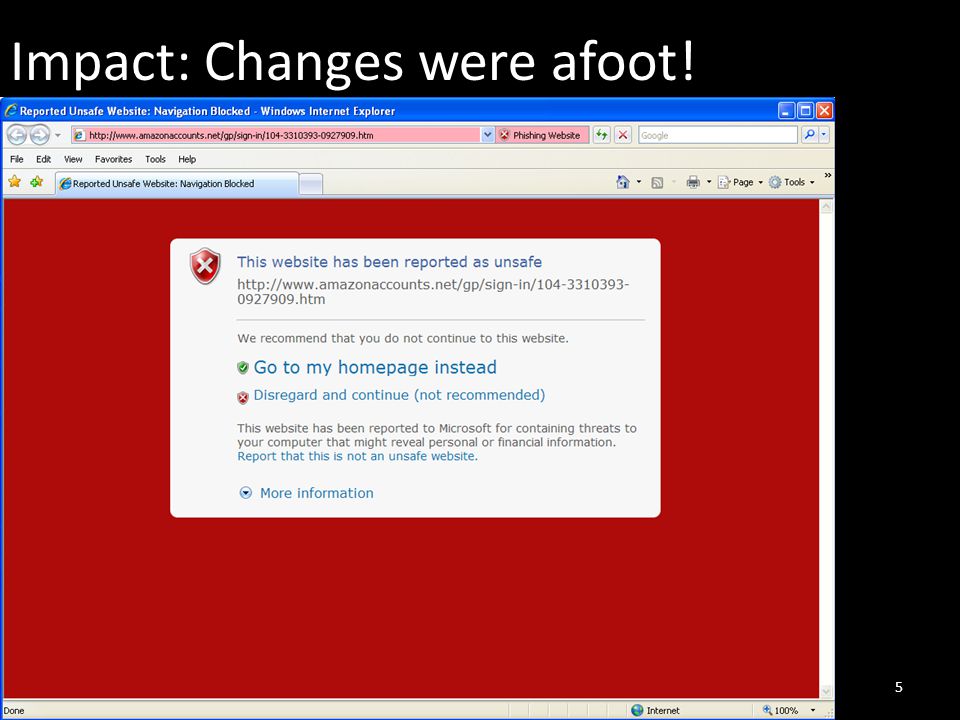 Impact: Changes were afoot!

Reported Unsafe Website: Navigation Blocked - Windows Internet Explorer

http://www.amazonaccounts.net/gp/sign-in/104-3310393-0927909.htm

Phishing Website

Google

File Edit View Favorites Tools Help

Reported Unsafe Website: Navigation Blocked

Page Tools

This website has been reported as unsafe

http://www.amazonaccounts.net/gp/sign-in/104-3310393-0927909.htm

We recommend that you do not continue to this website.

Go to my homepage instead

Disregard and continue (not recommended)

This website has been reported to Microsoft for containing threats to your computer that might reveal personal or financial information. Report that this is not an unsafe website.

More information

Done

Internet

100%

5